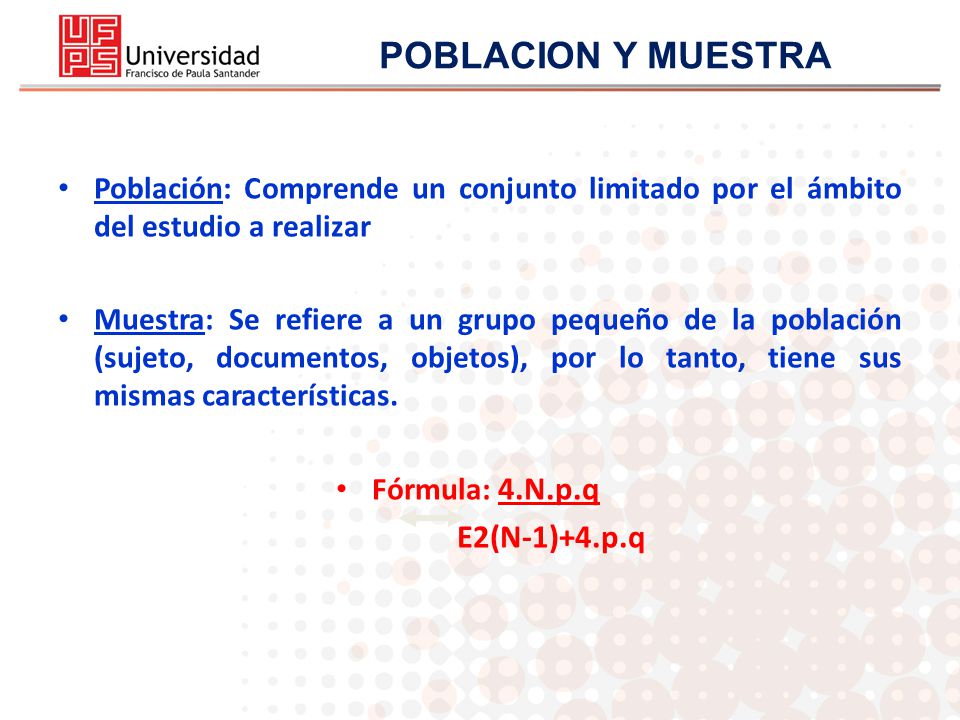 UFPS Universidad Francisco de Paula Santander

POBLACION Y MUESTRA

• Población: Comprende un conjunto limitado por el ámbito del estudio a realizar

• Muestra: Se refiere a un grupo pequeño de la población (sujeto, documentos, objetos), por lo tanto, tiene sus mismas características.

• Fórmula: 4.N.p.q
E2(N-1)+4.p.q